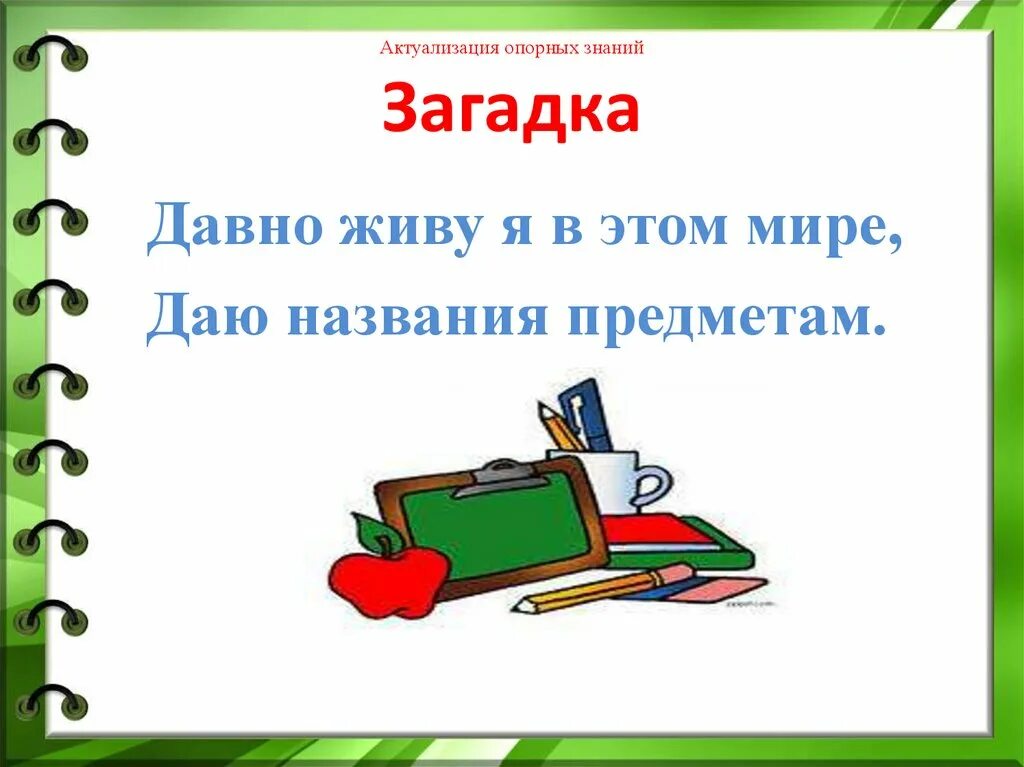 Актуализация опорных знаний

Загадка

Давно живу я в этом мире,
Даю названия предметам.